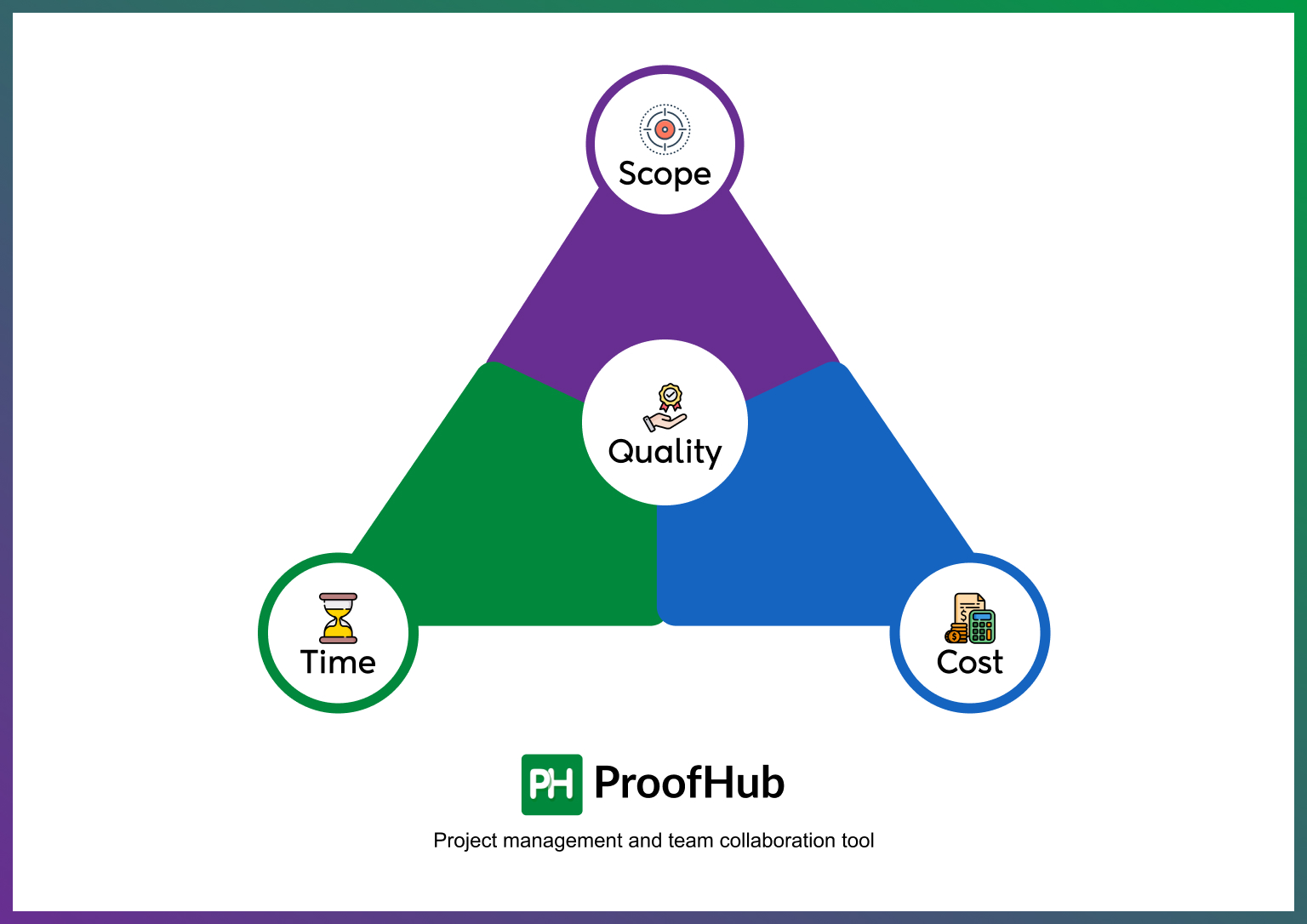 Scope

Quality

Time

Cost

PH ProofHub

Project management and team collaboration tool